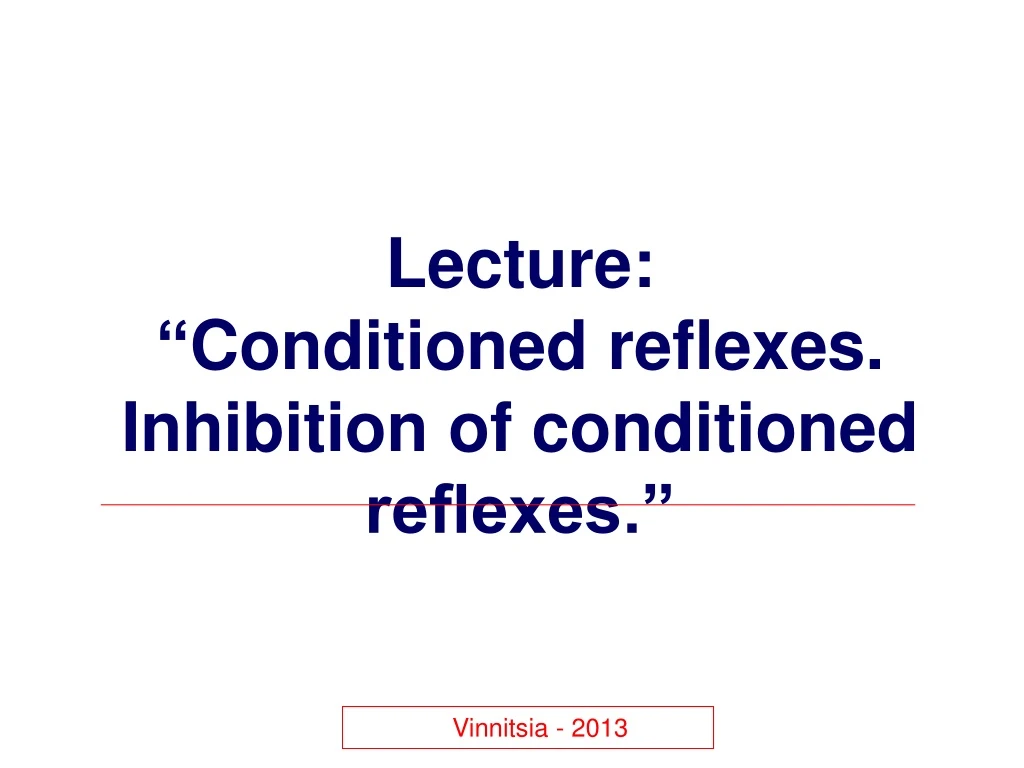 Lecture:
“Conditioned reflexes. Inhibition of conditioned reflexes.”

Vinnitsia - 2013